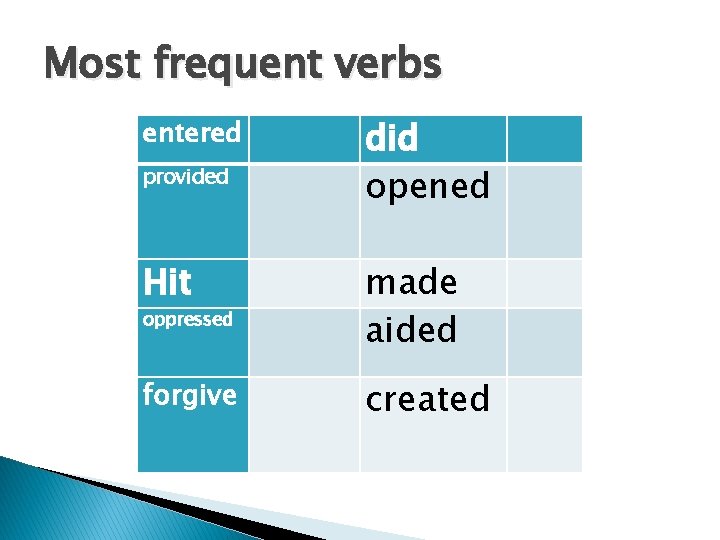 Most frequent verbs

| entered | | did | |
|---|---|---|---|
| provided | | opened | |
| Hit | | made | |
| oppressed | | aided | |
| forgive | | created | |